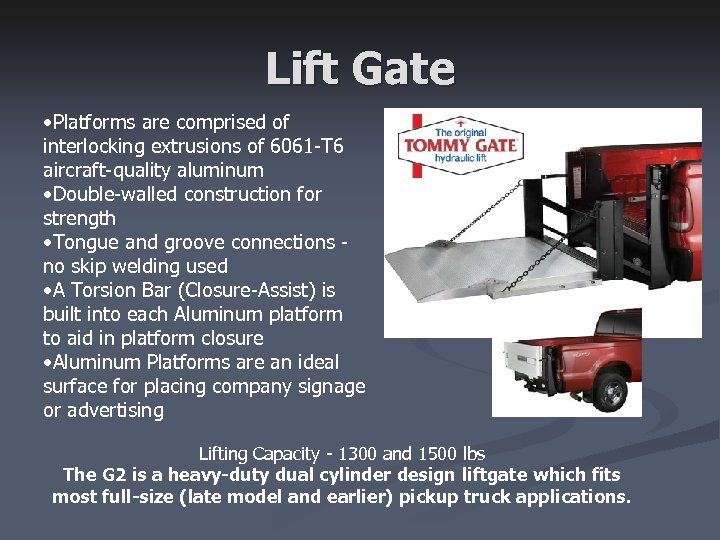 Lift Gate

•Platforms are comprised of interlocking extrusions of 6061-T6 aircraft-quality aluminum
•Double-walled construction for strength
•Tongue and groove connections - no skip welding used
•A Torsion Bar (Closure-Assist) is built into each Aluminum platform to aid in platform closure
•Aluminum Platforms are an ideal surface for placing company signage or advertising

The original
TOMMY GATE
hydraulic lift

Lifting Capacity - 1300 and 1500 lbs
The G2 is a heavy-duty dual cylinder design liftgate which fits most full-size (late model and earlier) pickup truck applications.